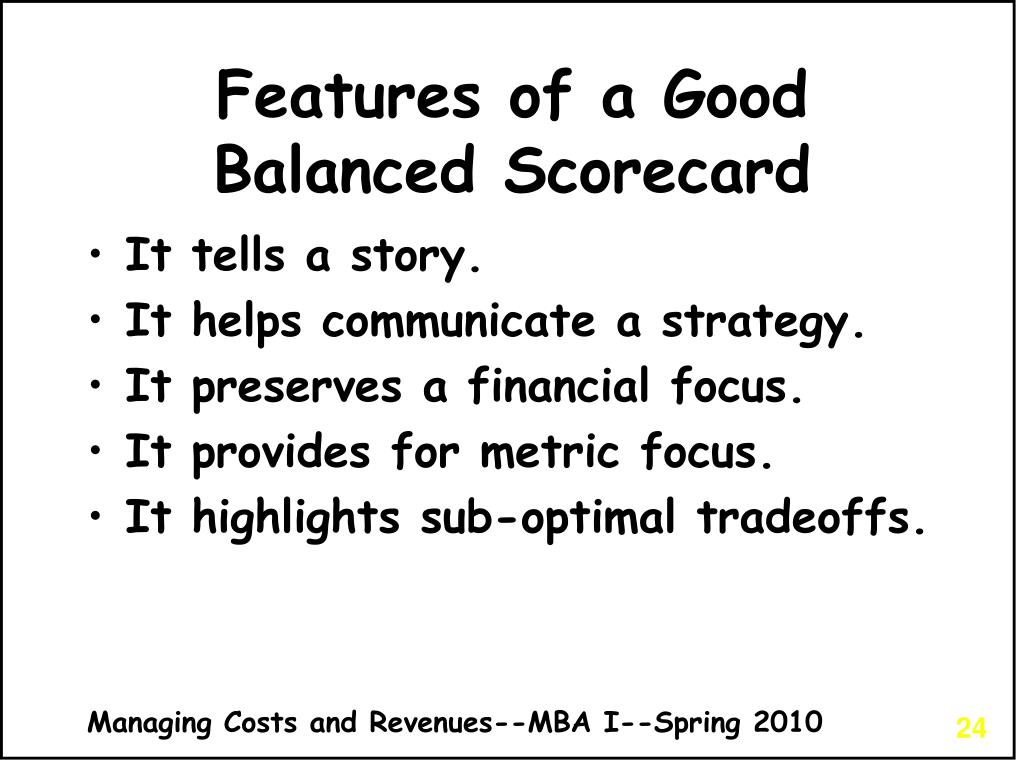 Features of a Good Balanced Scorecard

• It tells a story.
• It helps communicate a strategy.
• It preserves a financial focus.
• It provides for metric focus.
• It highlights sub-optimal tradeoffs.

Managing Costs and Revenues--MBA I--Spring 2010

24